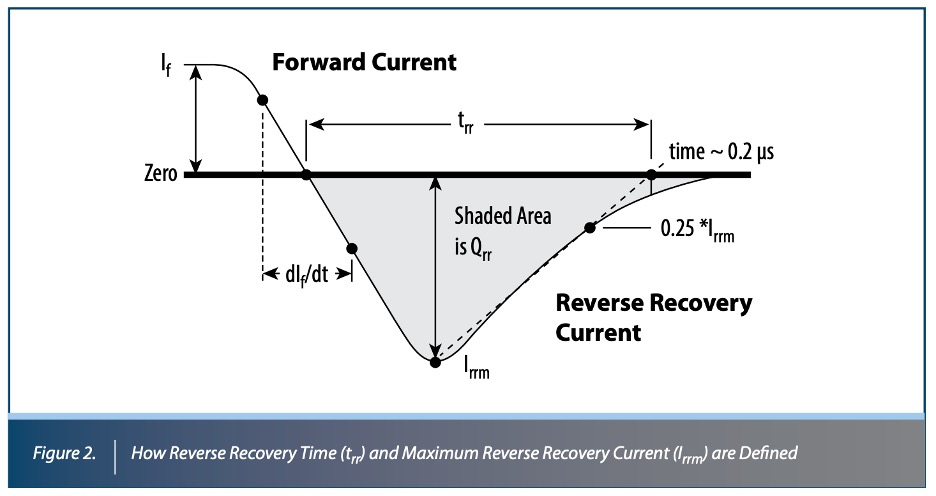 $I_f$

Forward Current

$t_{rr}$

time ~ 0.2 µs

Zero

Shaded Area is $Q_{rr}$

0.25 *$I_{rrm}$

$dI_f/dt$

Reverse Recovery Current

$I_{rrm}$

Figure 2. How Reverse Recovery Time ($t_{rr}$) and Maximum Reverse Recovery Current ($I_{rrm}$) are Defined